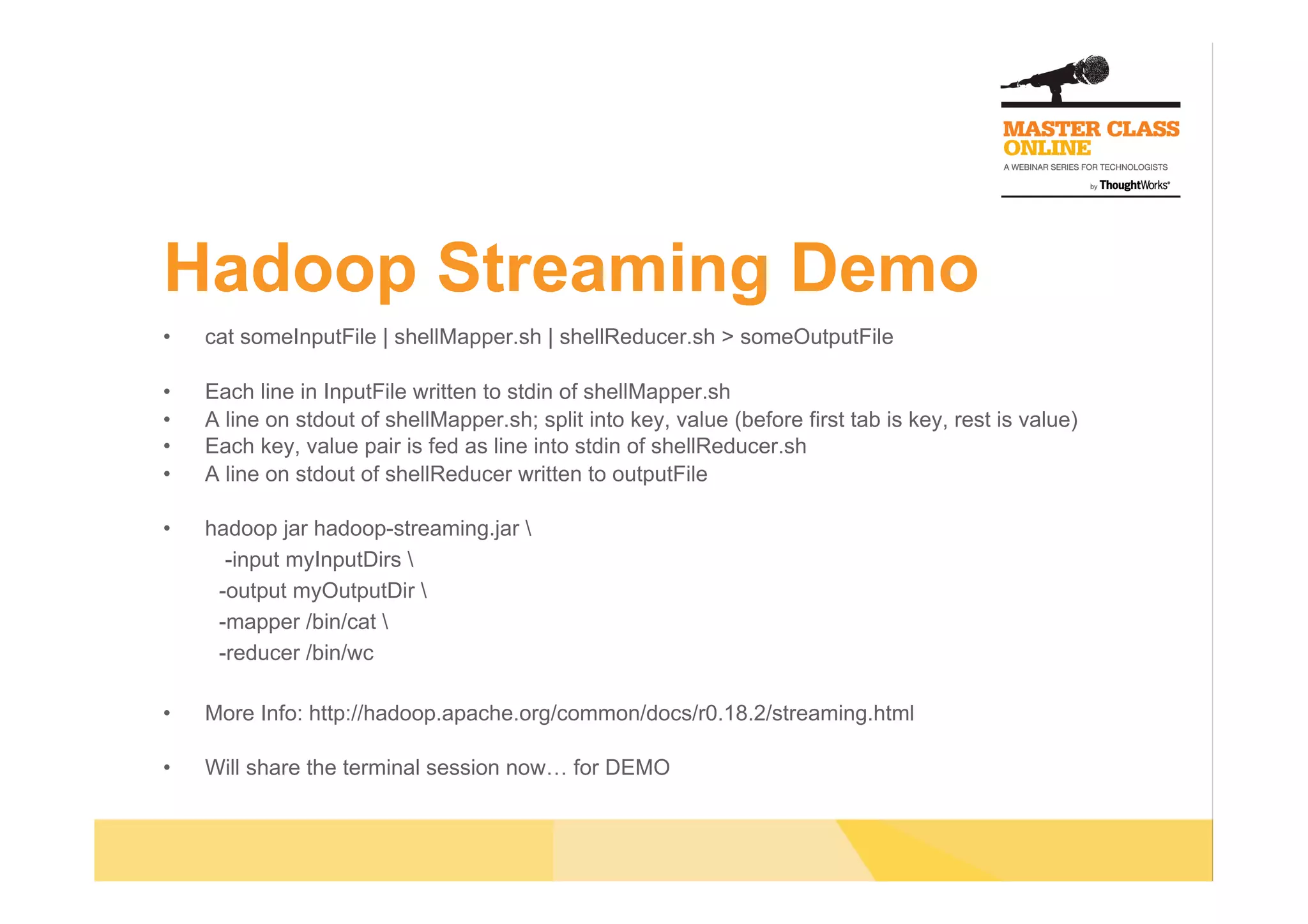 MASTER CLASS ONLINE
A WEBINAR SERIES FOR TECHNOLOGISTS
by ThoughtWorks®

Hadoop Streaming Demo

• cat someInputFile | shellMapper.sh | shellReducer.sh > someOutputFile

• Each line in InputFile written to stdin of shellMapper.sh
• A line on stdout of shellMapper.sh; split into key, value (before first tab is key, rest is value)
• Each key, value pair is fed as line into stdin of shellReducer.sh
• A line on stdout of shellReducer written to outputFile

• hadoop jar hadoop-streaming.jar \
-input myInputDirs \
-output myOutputDir \
-mapper /bin/cat \
-reducer /bin/wc

• More Info: http://hadoop.apache.org/common/docs/r0.18.2/streaming.html

• Will share the terminal session now… for DEMO